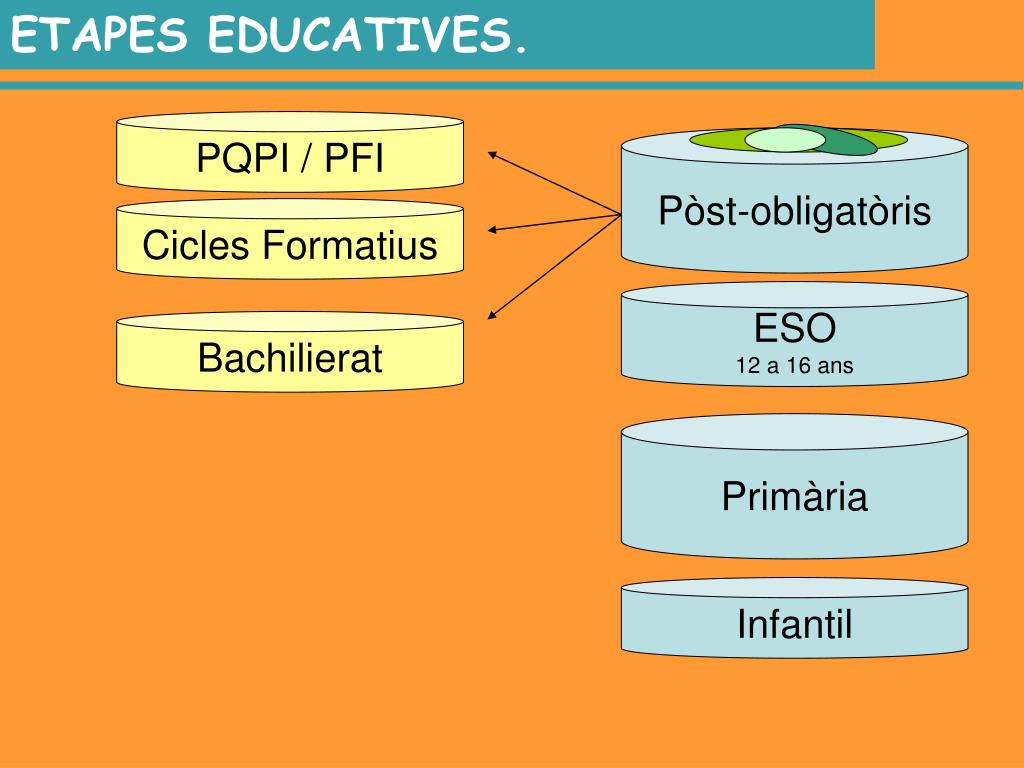 ETAPES EDUCATIVES.

PQPI / PFI

Cicles Formatius

Bachilierat

Pòst-obligatòris

ESO
12 a 16 ans

Primària

Infantil